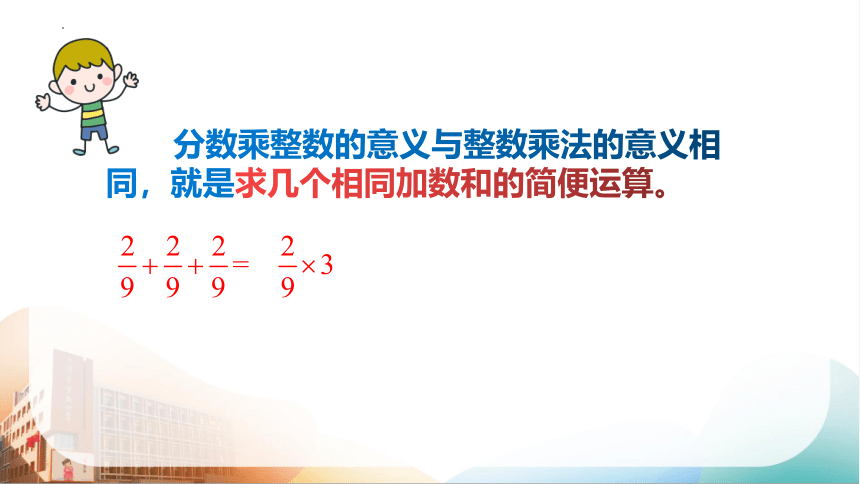 分数乘整数的意义与整数乘法的意义相同，就是求几个相同加数和的简便运算。

$\frac{2}{9}+\frac{2}{9}+\frac{2}{9}=\frac{2}{9}\times 3$